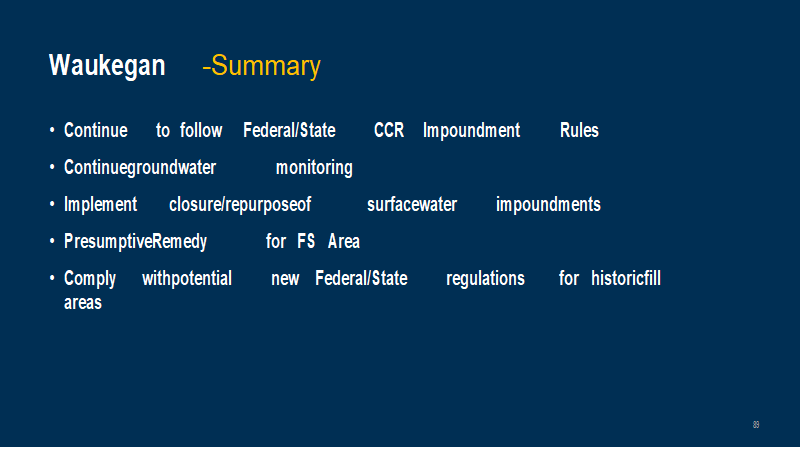 Waukegan -Summary

• Continue to follow Federal/State CCR Impoundment Rules
• Continuegroundwater monitoring
• Implement closure/repurposeof surfacewater impoundments
• PresumptiveRemedy for FS Area
• Comply withpotential new Federal/State regulations for historicfill areas

89